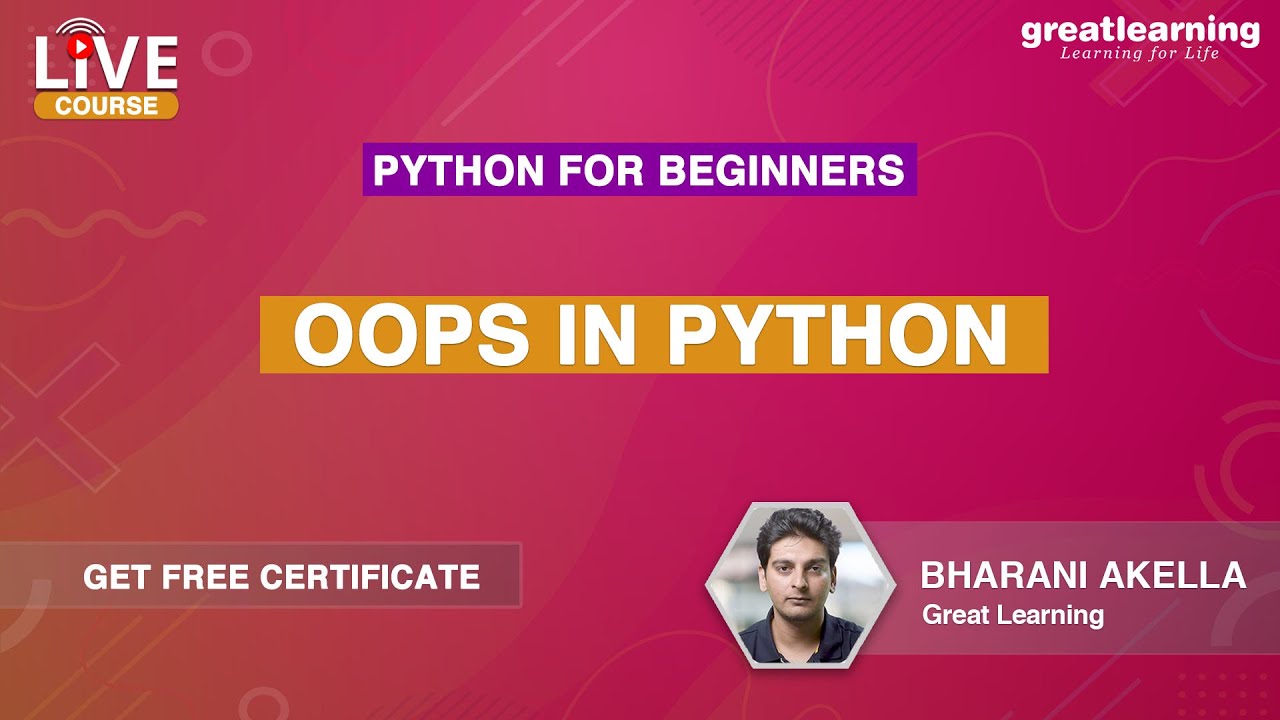 LIVE
COURSE

greatlearning
Learning for Life

PYTHON FOR BEGINNERS

OOPS IN PYTHON

GET FREE CERTIFICATE

BHARANI AKELLA
Great Learning